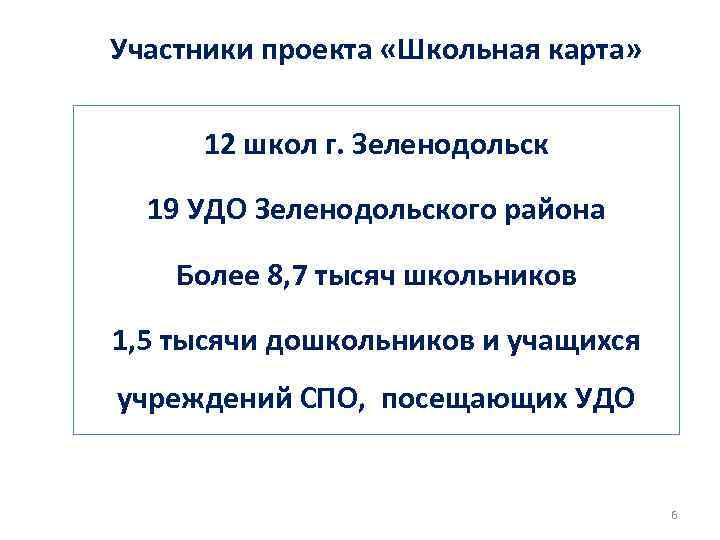 Участники проекта «Школьная карта»

12 школ г. Зеленодольск

19 УДО Зеленодольского района

Более 8,7 тысяч школьников

1,5 тысячи дошкольников и учащихся учреждений СПО, посещающих УДО

6